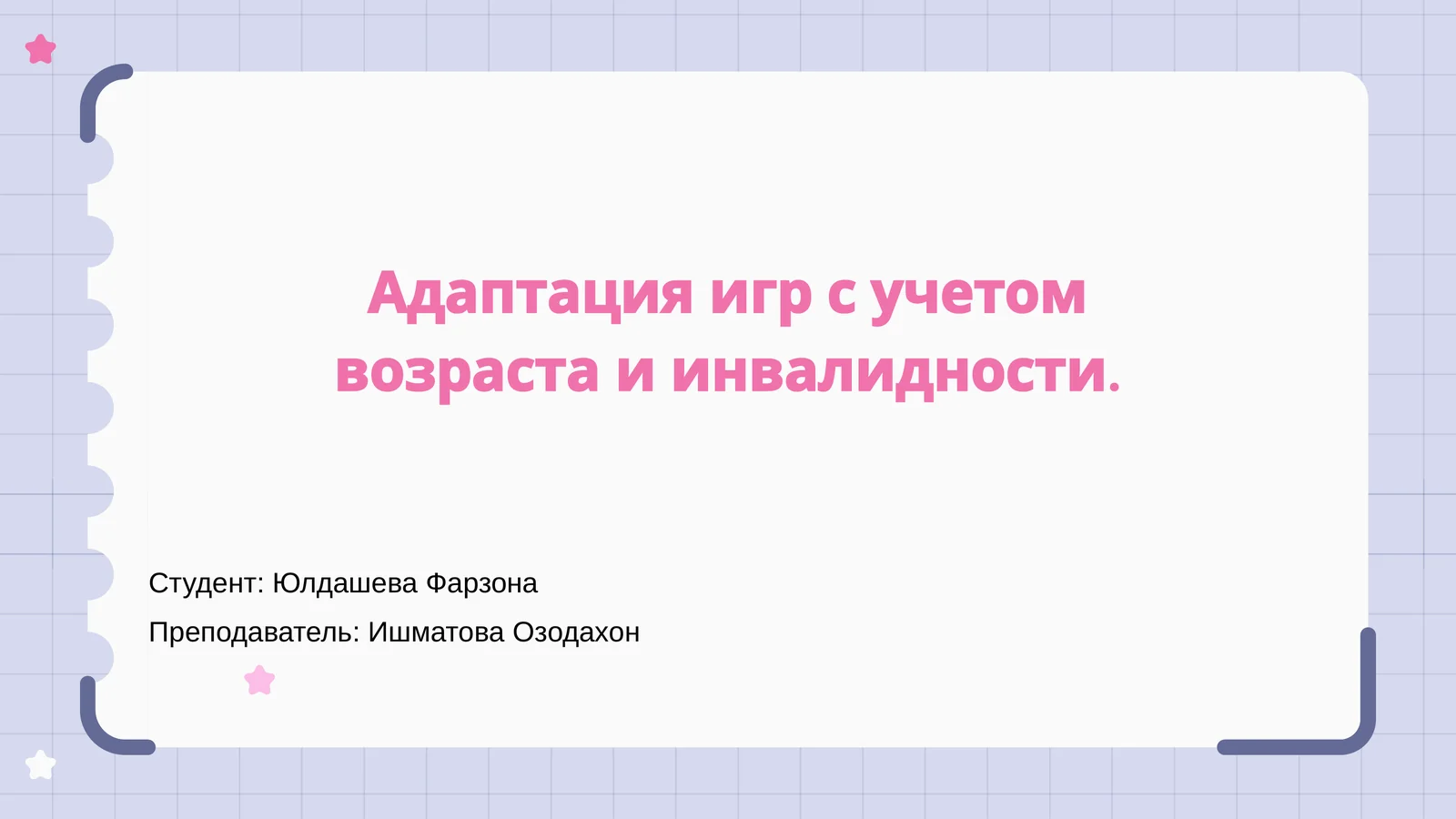 Адаптация игр с учетом возраста и инвалидности.

Студент: Юлдашева Фарзона

Преподаватель: Ишматова Озодахон